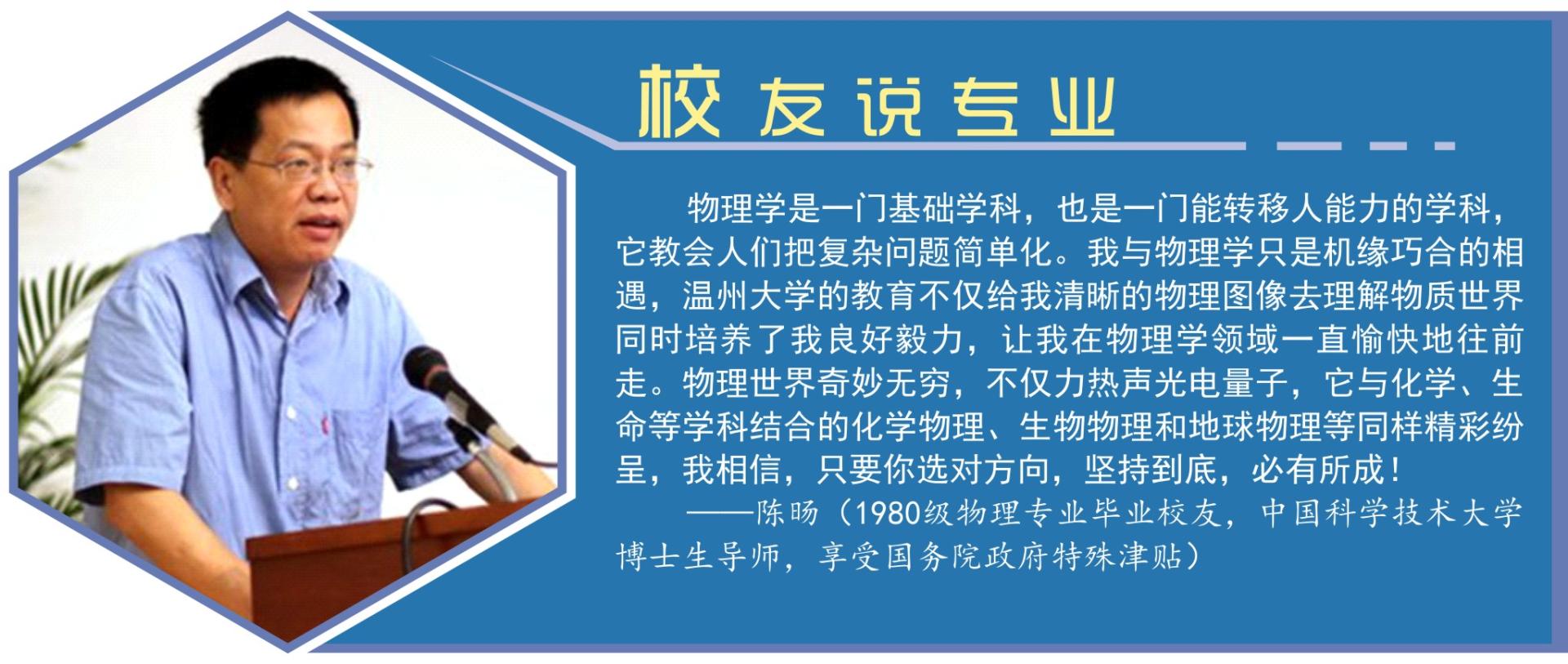 校友说专业

物理学是一门基础学科，也是一门能转移人能力的学科，它教会人们把复杂问题简单化。我与物理学只是机缘巧合的相遇，温州大学的教育不仅给我清晰的物理图像去理解物质世界同时培养了我良好毅力，让我在物理学领域一直愉快地往前走。物理世界奇妙无穷，不仅力热声光电量子，它与化学、生命等学科结合的化学物理、生物物理和地球物理等同样精彩纷呈，我相信，只要你选对方向，坚持到底，必有所成！

——陈旸（1980级物理专业毕业校友，中国科学技术大学博士生导师，享受国务院政府特殊津贴）